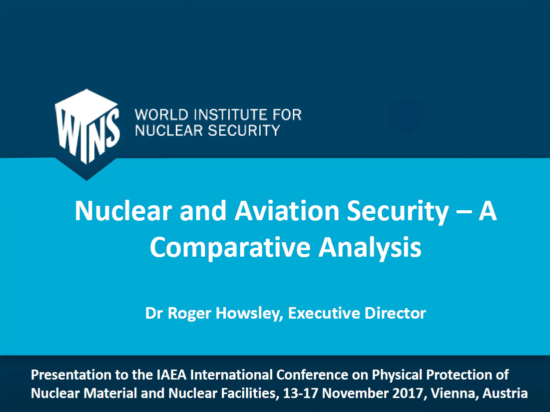 WINS

WORLD INSTITUTE FOR NUCLEAR SECURITY

Nuclear and Aviation Security – A Comparative Analysis

Dr Roger Howsley, Executive Director

Presentation to the IAEA International Conference on Physical Protection of Nuclear Material and Nuclear Facilities, 13-17 November 2017, Vienna, Austria